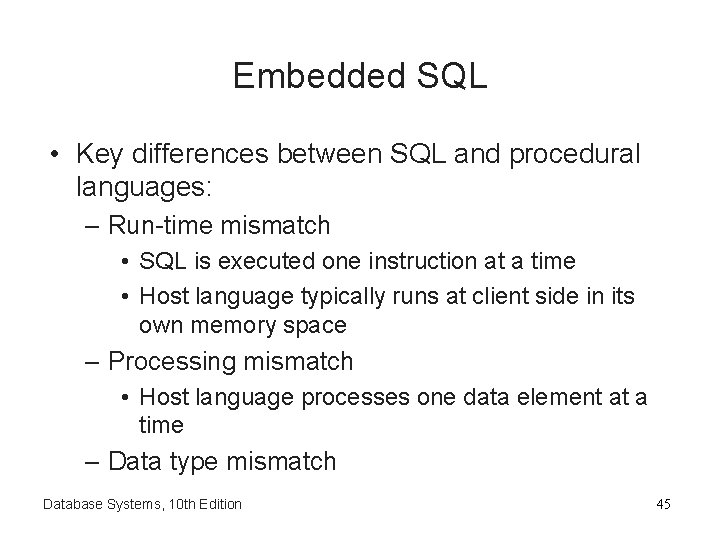 Embedded SQL

• Key differences between SQL and procedural languages:
– Run-time mismatch
• SQL is executed one instruction at a time
• Host language typically runs at client side in its own memory space
– Processing mismatch
• Host language processes one data element at a time
– Data type mismatch

Database Systems, 10th Edition

45